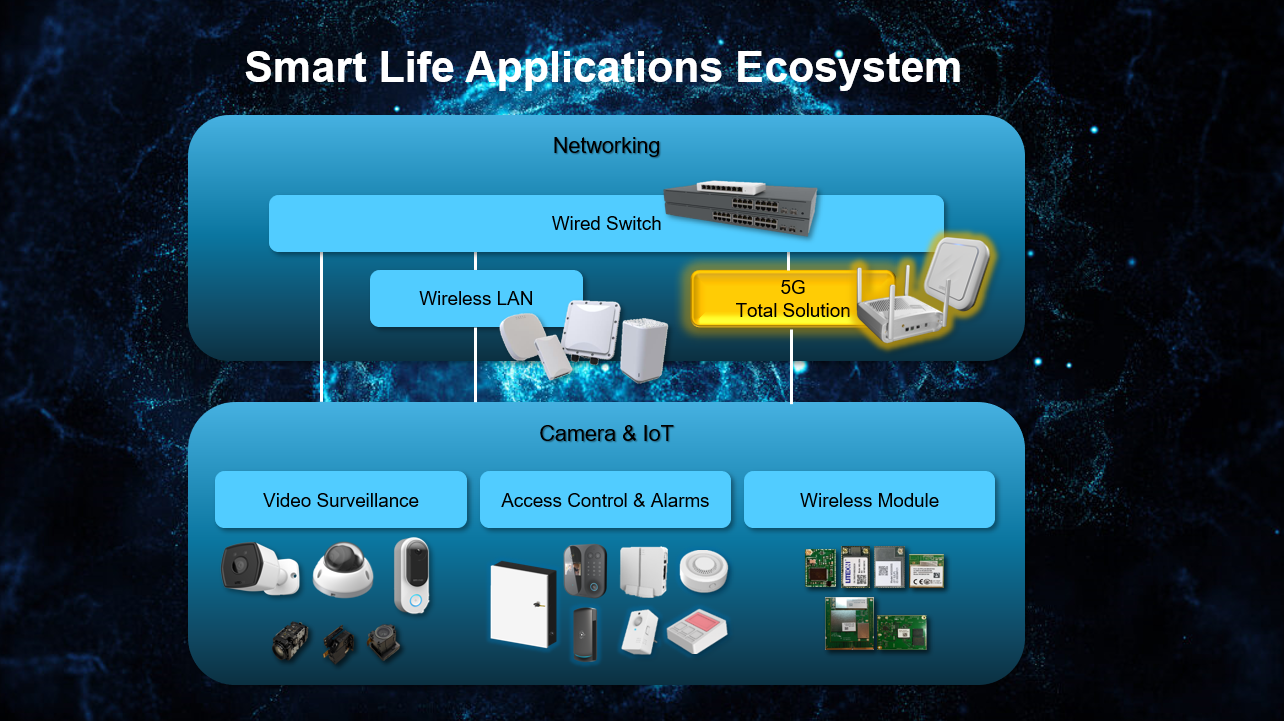 Smart Life Applications Ecosystem

Networking

Wired Switch

Wireless LAN

5G
Total Solution

Camera & IoT

Video Surveillance

Access Control & Alarms

Wireless Module